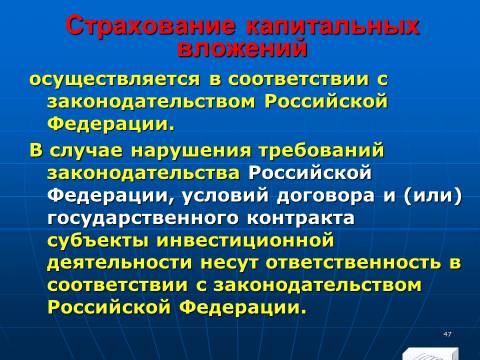 Страхование капитальных вложений

осуществляется в соответствии с законодательством Российской Федерации.

В случае нарушения требований законодательства Российской Федерации, условий договора и (или) государственного контракта субъекты инвестиционной деятельности несут ответственность в соответствии с законодательством Российской Федерации.

47